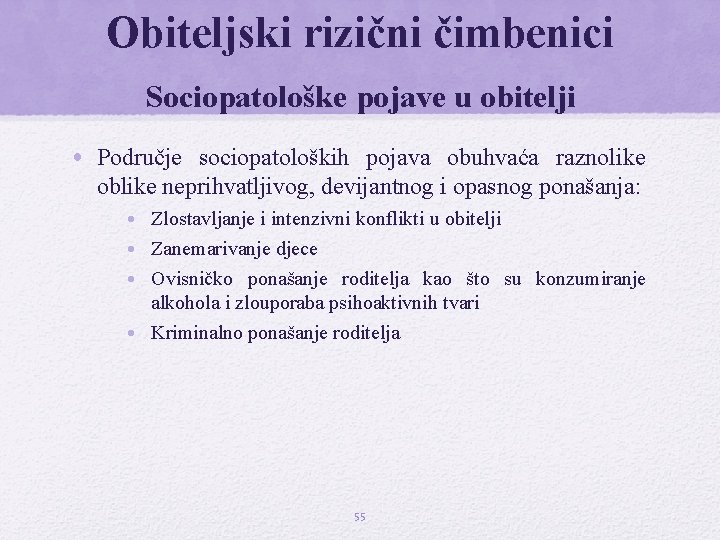 Obiteljski rizični čimbenici

Sociopatološke pojave u obitelji

• Područje sociopatoloških pojava obuhvaća raznolike oblike neprihvatljivog, devijantnog i opasnog ponašanja:
  • Zlostavljanje i intenzivni konflikti u obitelji
  • Zanemarivanje djece
  • Ovisničko ponašanje roditelja kao što su konzumiranje alkohola i zlouporaba psihoaktivnih tvari
  • Kriminalno ponašanje roditelja

55